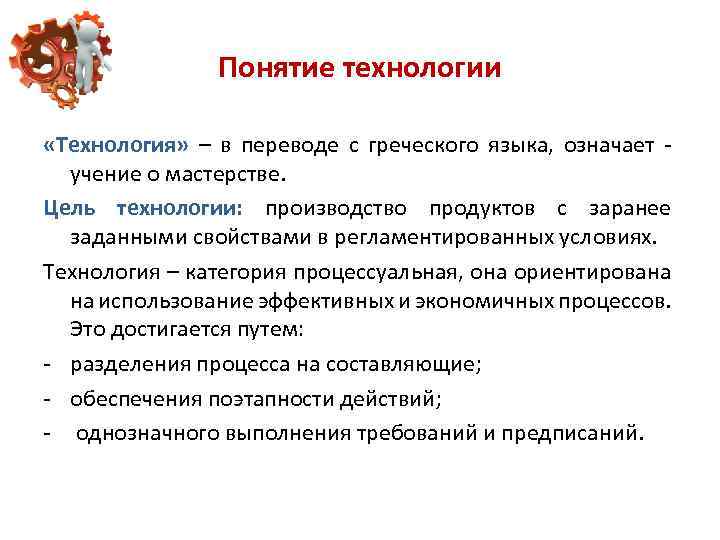 Понятие технологии

«Технология» – в переводе с греческого языка, означает - учение о мастерстве.

Цель технологии: производство продуктов с заранее заданными свойствами в регламентированных условиях.

Технология – категория процессуальная, она ориентирована на использование эффективных и экономичных процессов. Это достигается путем:

- разделения процесса на составляющие;
- обеспечения поэтапности действий;
- однозначного выполнения требований и предписаний.